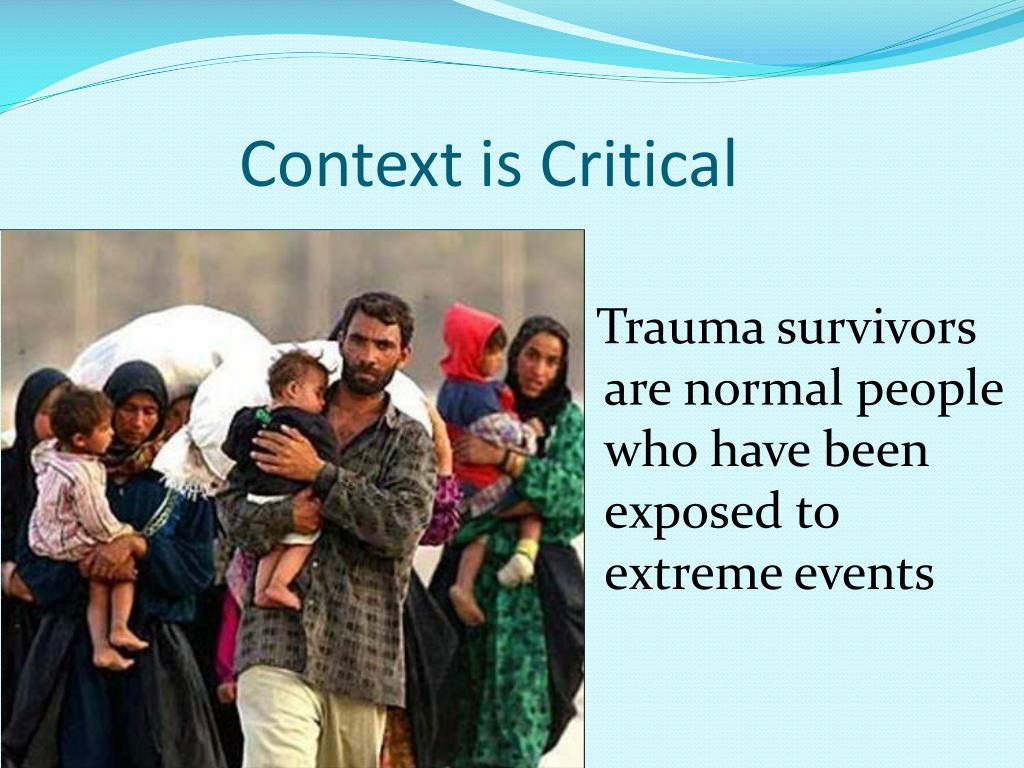 Context is Critical

Trauma survivors are normal people who have been exposed to extreme events